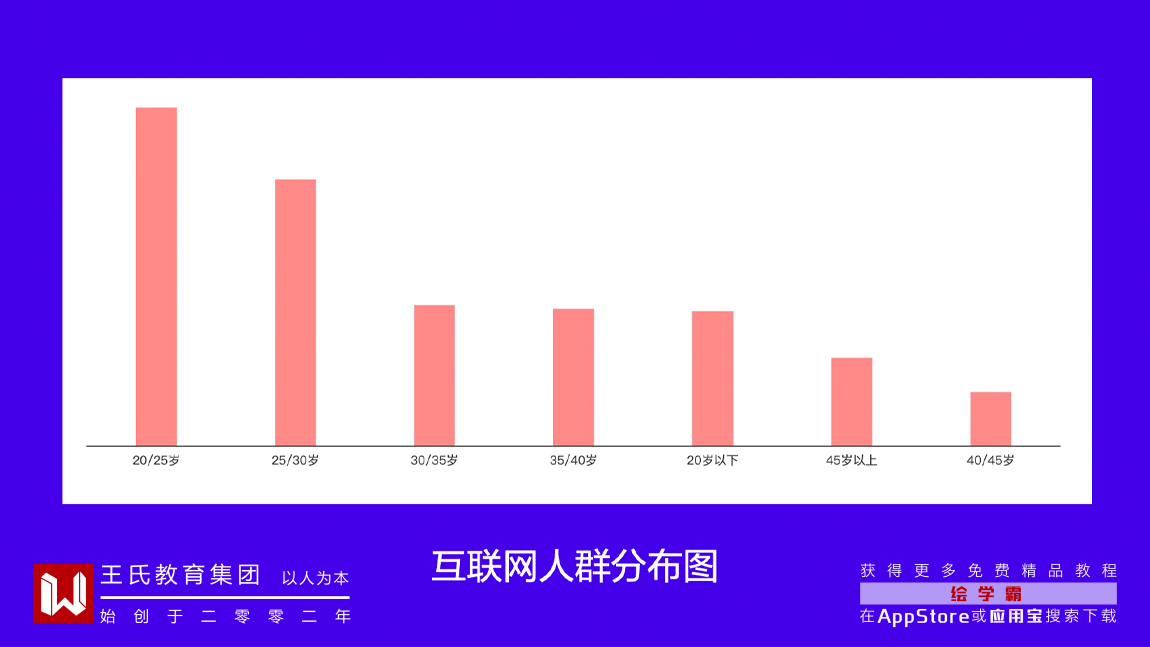 20/25岁 25/30岁 30/35岁 35/40岁 20岁以下 45岁以上 40/45岁

王氏教育集团 以人为本
始创于二零零二年

互联网人群分布图

获得更多免费精品教程
绘学霸
在AppStore或应用宝搜索下载